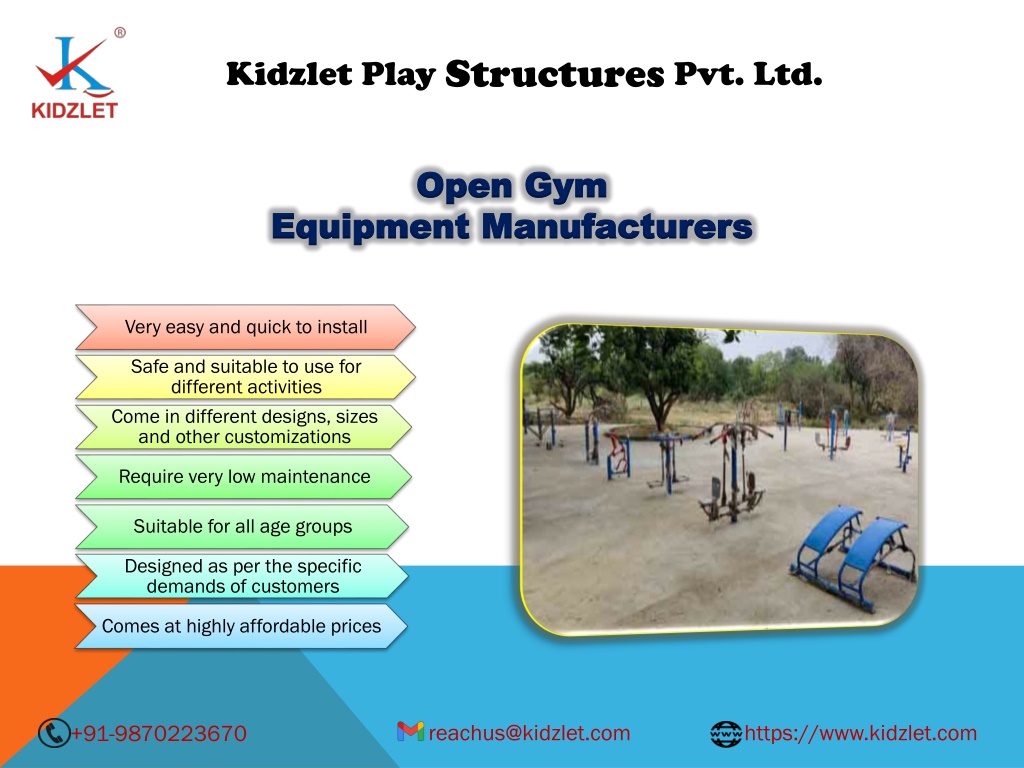 ®
KIDZLET

Kidzlet Play Structures Pvt. Ltd.

Open Gym
Equipment Manufacturers

Very easy and quick to install

Safe and suitable to use for different activities

Come in different designs, sizes and other customizations

Require very low maintenance

Suitable for all age groups

Designed as per the specific demands of customers

Comes at highly affordable prices

+91-9870223670

reachus@kidzlet.com

https://www.kidzlet.com